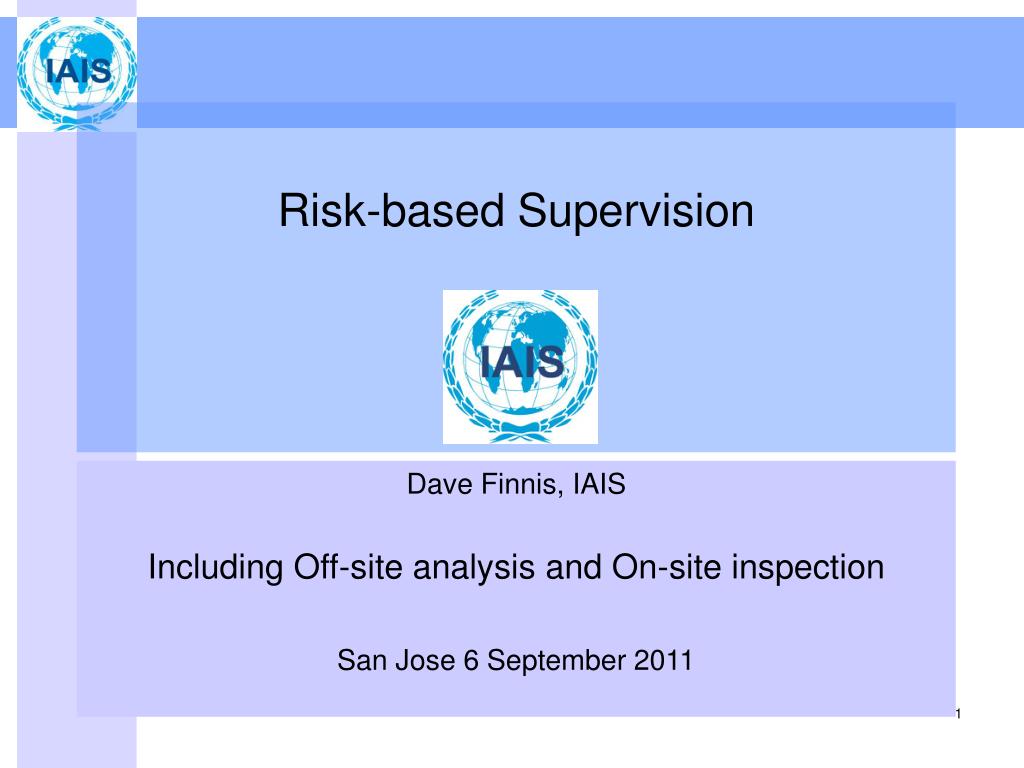 IAIS

Risk-based Supervision

IAIS

Dave Finnis, IAIS

Including Off-site analysis and On-site inspection

San Jose 6 September 2011

1